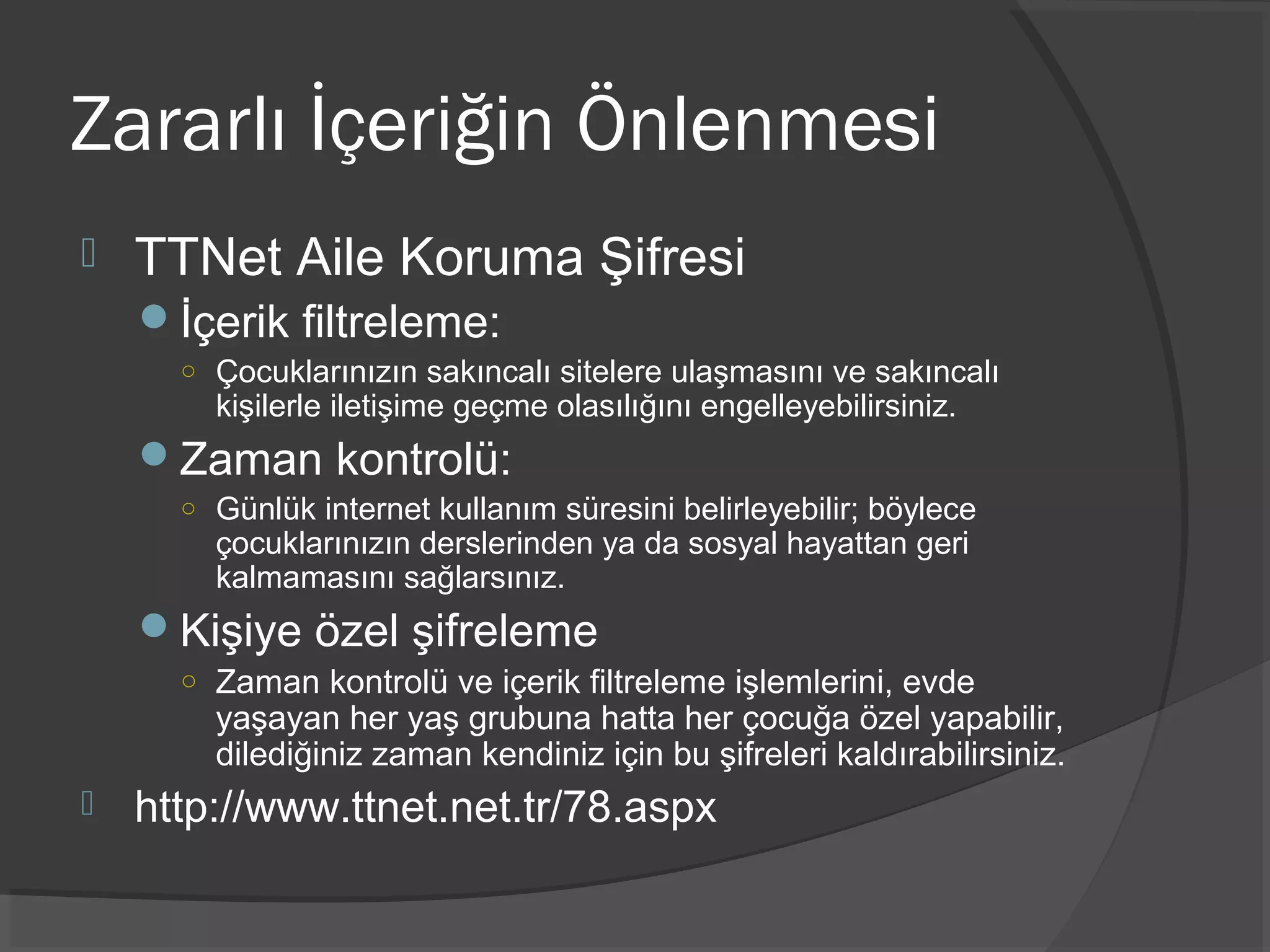 Zararlı İçeriğin Önlenmesi

TTNet Aile Koruma Şifresi

İçerik filtreleme:

Çocuklarınızın sakıncalı sitelere ulaşmasını ve sakıncalı kişilerle iletişime geçme olasılığını engelleyebilirsiniz.

Zaman kontrolü:

Günlük internet kullanım süresini belirleyebilir; böylece çocuklarınızın derslerinden ya da sosyal hayattan geri kalmamasını sağlarsınız.

Kişiye özel şifreleme

Zaman kontrolü ve içerik filtreleme işlemlerini, evde yaşayan her yaş grubuna hatta her çocuğa özel yapabilir, dilediğiniz zaman kendiniz için bu şifreleri kaldırabilirsiniz.

http://www.ttnet.net.tr/78.aspx